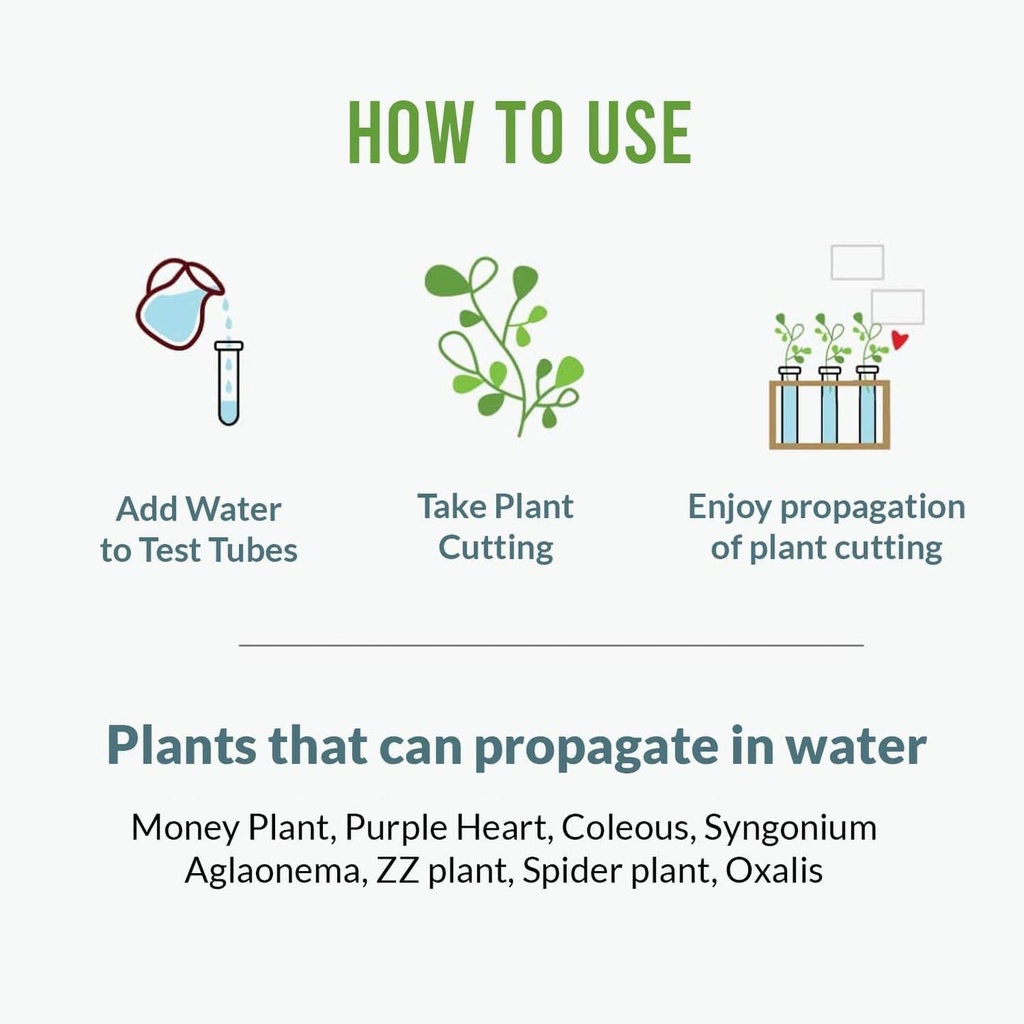 HOW TO USE

Add Water to Test Tubes

Take Plant Cutting

Enjoy propagation of plant cutting

Plants that can propagate in water

Money Plant, Purple Heart, Coleous, Syngonium Aglaonema, ZZ plant, Spider plant, Oxalis